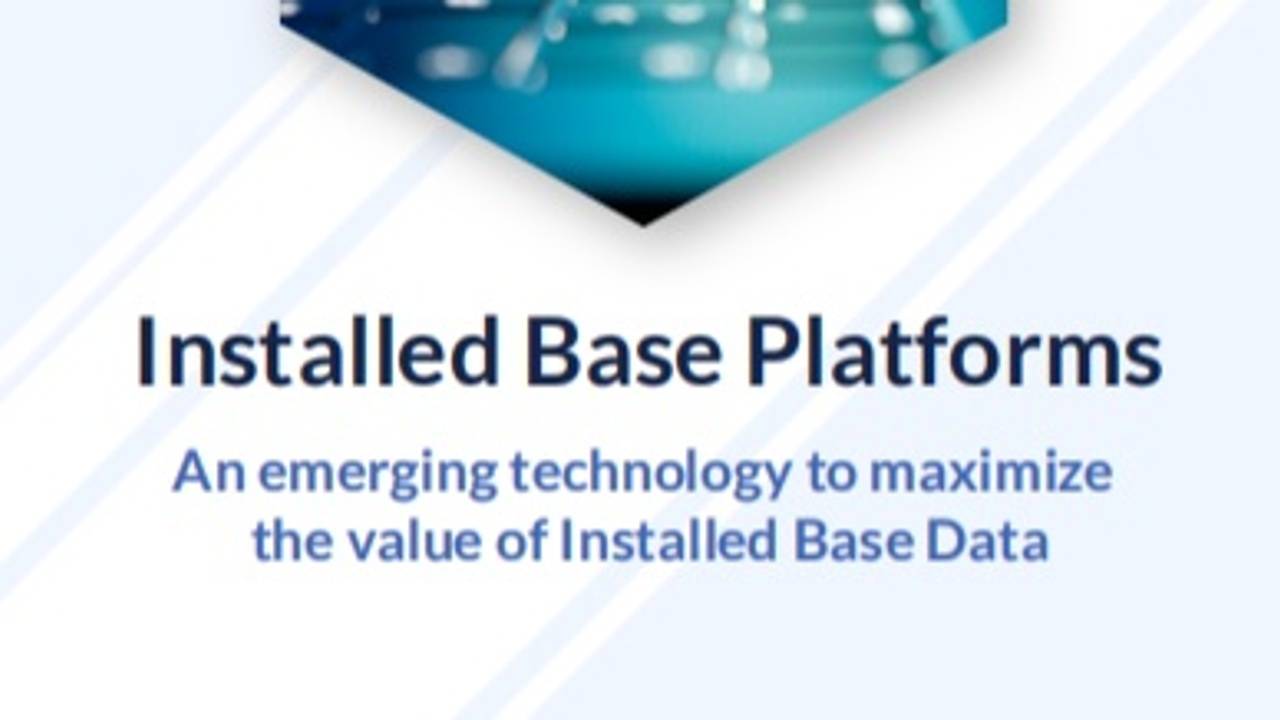 Installed Base Platforms

An emerging technology to maximize the value of Installed Base Data